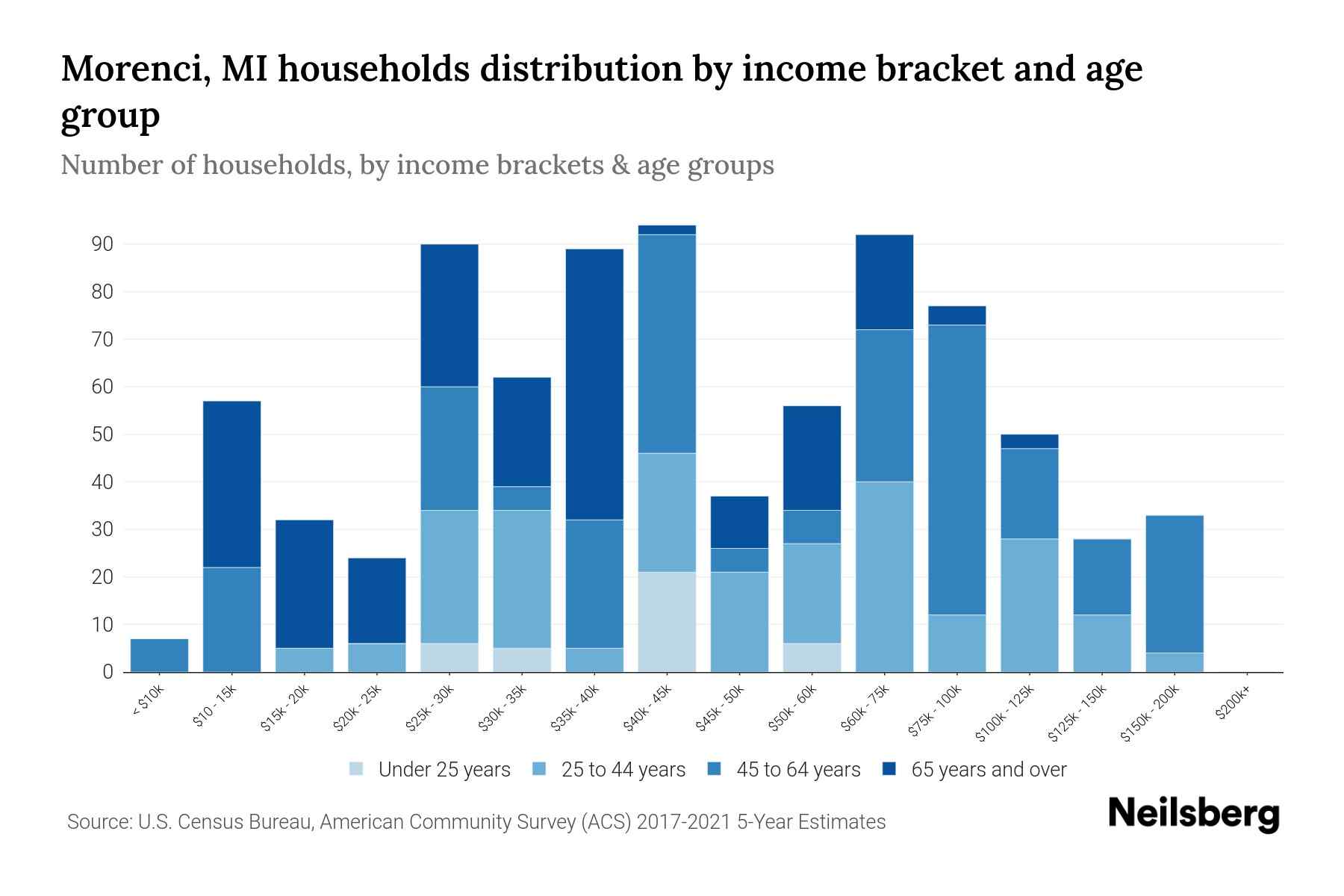 Morenci, MI households distribution by income bracket and age group

Number of households, by income brackets & age groups

90
80
70
60
50
40
30
20
10
0

< $10k
$10 - 15k
$15k - 20k
$20k - 25k
$25k - 30k
$30k - 35k
$35k - 40k
$40k - 45k
$45k - 50k
$50k - 60k
$60k - 75k
$75k - 100k
$100k - 125k
$125k - 150k
$150k - 200k
$200k+

Under 25 years
25 to 44 years
45 to 64 years
65 years and over

Source: U.S. Census Bureau, American Community Survey (ACS) 2017-2021 5-Year Estimates

Neilsberg